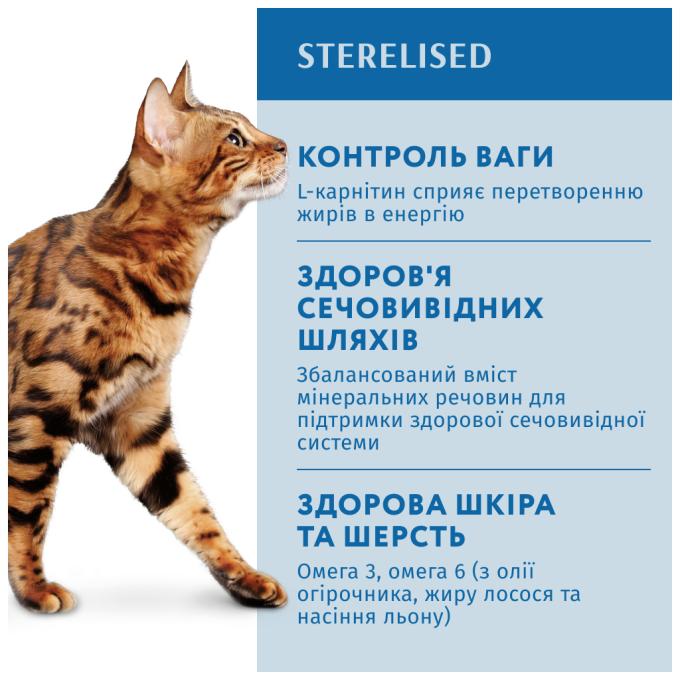 STERELISED

КОНТРОЛЬ ВАГИ

L-карнітин сприяє перетворенню жирів в енергію

ЗДОРОВ'Я СЕЧОВИВІДНИХ ШЛЯХІВ

Збалансований вміст мінеральних речовин для підтримки здорової сечовивідної системи

ЗДОРОВА ШКІРА ТА ШЕРСТЬ

Омега 3, омега 6 (з олії огірочника, жиру лосося та насіння льону)